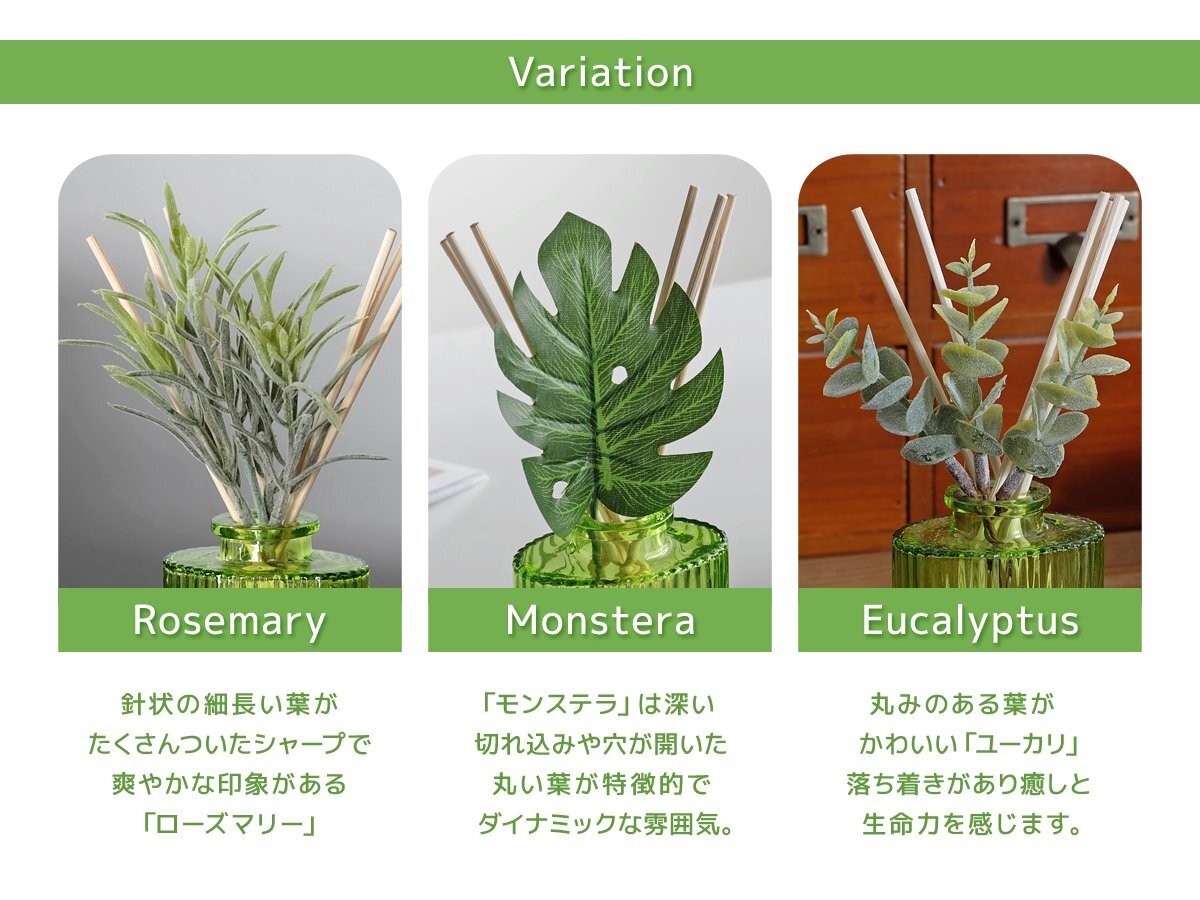 Variation

Rosemary

針状の細長い葉が
たくさんついたシャープで
爽やかな印象がある
「ローズマリー」

Monstera

「モンステラ」は深い
切れ込みや穴が開いた
丸い葉が特徴的で
ダイナミックな雰囲気。

Eucalyptus

丸みのある葉が
かわいい「ユーカリ」
落ち着きがあり癒しと
生命力を感じます。